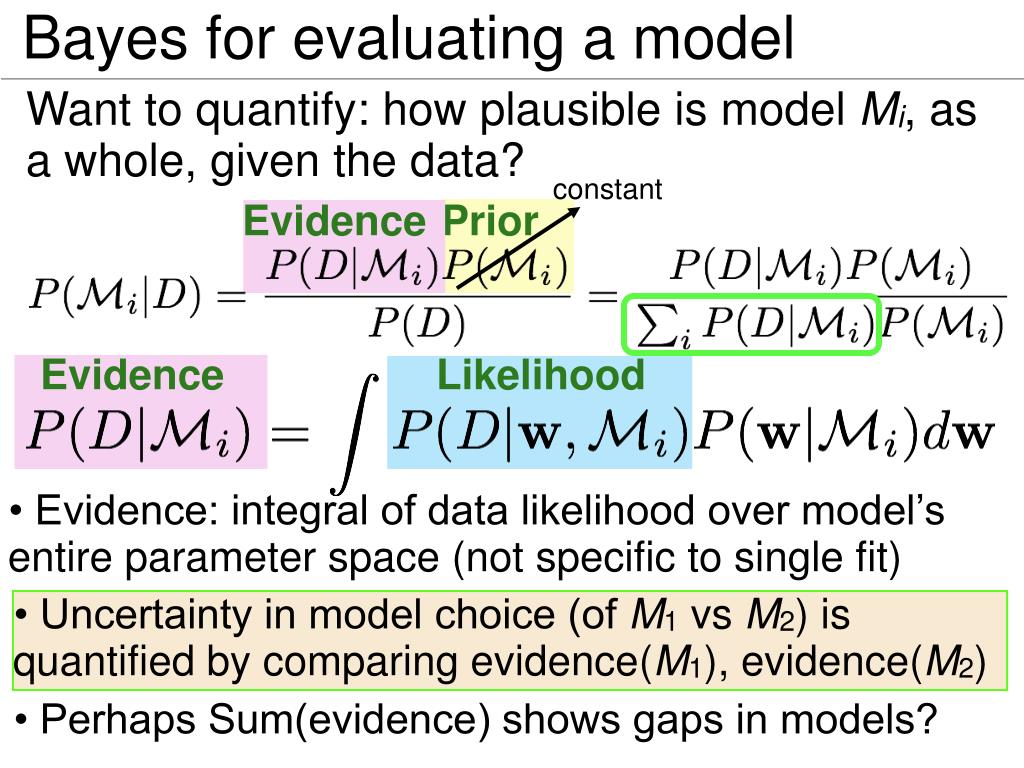 Bayes for evaluating a model

Want to quantify: how plausible is model $M_i$, as a whole, given the data?

constant

Evidence Prior

$P(\mathcal{M}_i|D) = \frac{P(D|\mathcal{M}_i)P(\mathcal{M}_i)}{P(D)} = \frac{P(D|\mathcal{M}_i)P(\mathcal{M}_i)}{\sum_i P(D|\mathcal{M}_i)P(\mathcal{M}_i)}$

Evidence Likelihood

$P(D|\mathcal{M}_i) = \int P(D|\mathbf{w}, \mathcal{M}_i)P(\mathbf{w}|\mathcal{M}_i)d\mathbf{w}$

• Evidence: integral of data likelihood over model's entire parameter space (not specific to single fit)

• Uncertainty in model choice (of $M_1$ vs $M_2$) is quantified by comparing evidence($M_1$), evidence($M_2$)

• Perhaps Sum(evidence) shows gaps in models?